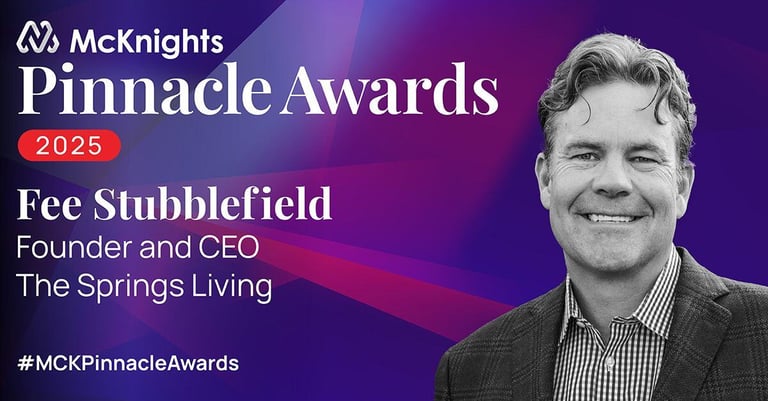 McKnights
Pinnacle Awards
2025

Fee Stubblefield
Founder and CEO
The Springs Living

#MCKPinnacleAwards